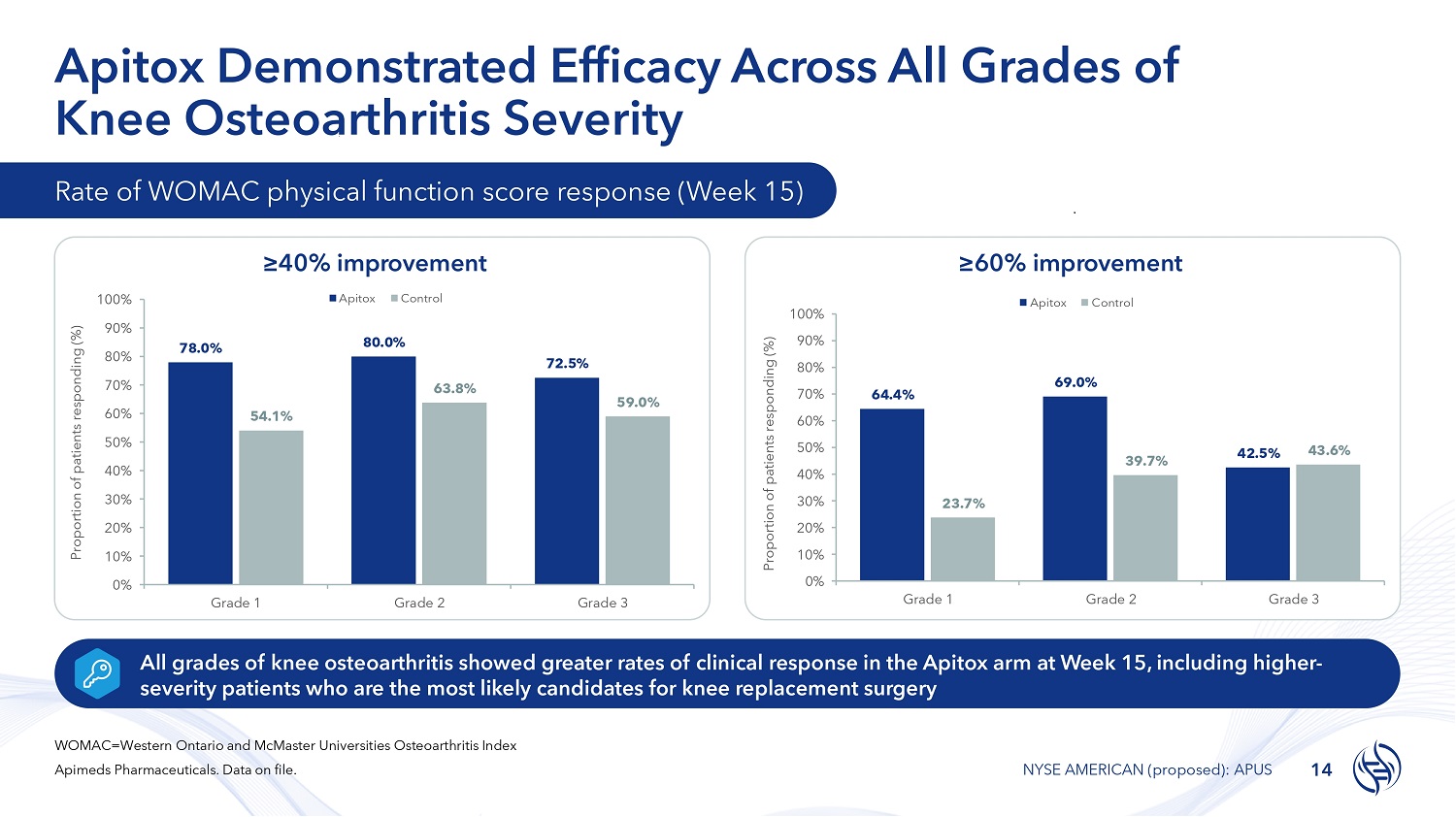 Apitox Demonstrated Efficacy Across All Grades of Knee Osteoarthritis Severity

Rate of WOMAC physical function score response (Week 15)

≥40% improvement

Apitox Control

Proportion of patients responding (%)

100%
90%
80%
70%
60%
50%
40%
30%
20%
10%
0%

78.0%
54.1%
80.0%
63.8%
72.5%
59.0%

Grade 1 Grade 2 Grade 3

≥60% improvement

Apitox Control

Proportion of patients responding (%)

100%
90%
80%
70%
60%
50%
40%
30%
20%
10%
0%

64.4%
23.7%
69.0%
39.7%
42.5%
43.6%

Grade 1 Grade 2 Grade 3

All grades of knee osteoarthritis showed greater rates of clinical response in the Apitox arm at Week 15, including higher-severity patients who are the most likely candidates for knee replacement surgery

WOMAC=Western Ontario and McMaster Universities Osteoarthritis Index

Apimeds Pharmaceuticals. Data on file.

NYSE AMERICAN (proposed): APUS

14